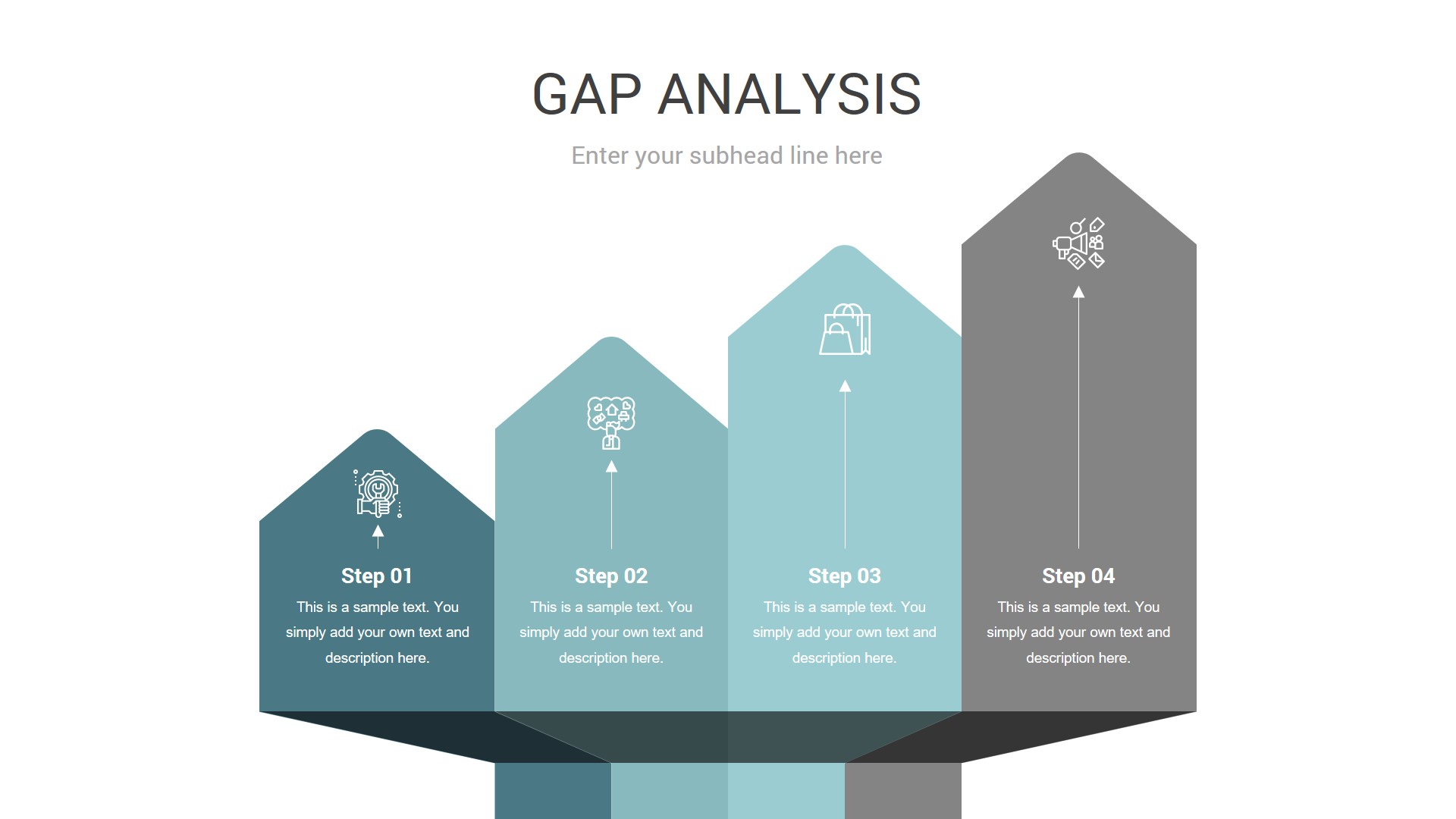 GAP ANALYSIS

Enter your subhead line here

Step 01
This is a sample text. You simply add your own text and description here.

Step 02
This is a sample text. You simply add your own text and description here.

Step 03
This is a sample text. You simply add your own text and description here.

Step 04
This is a sample text. You simply add your own text and description here.